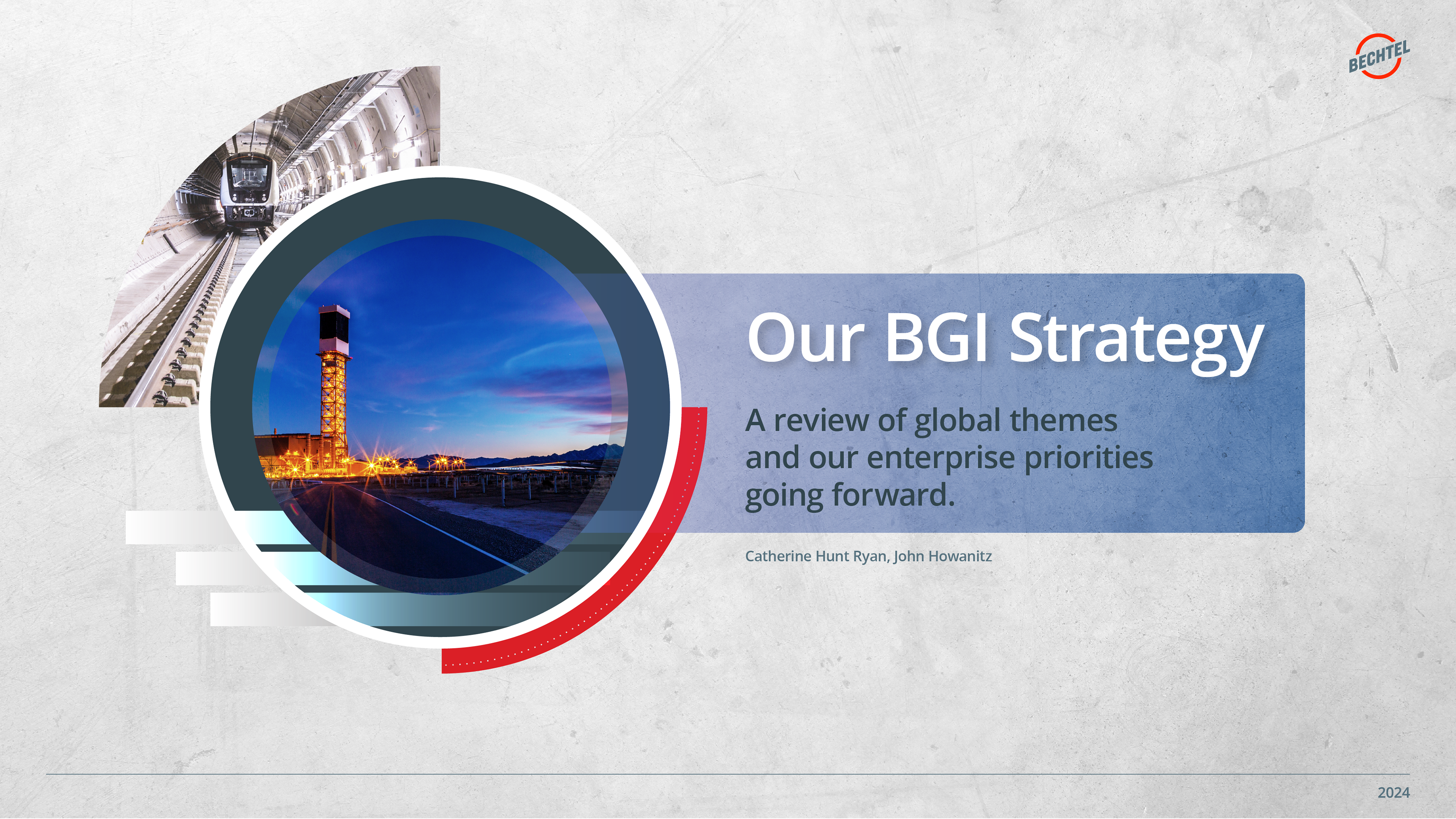 BECHTEL

Our BGI Strategy

A review of global themes and our enterprise priorities going forward.

Catherine Hunt Ryan, John Howanitz

2024